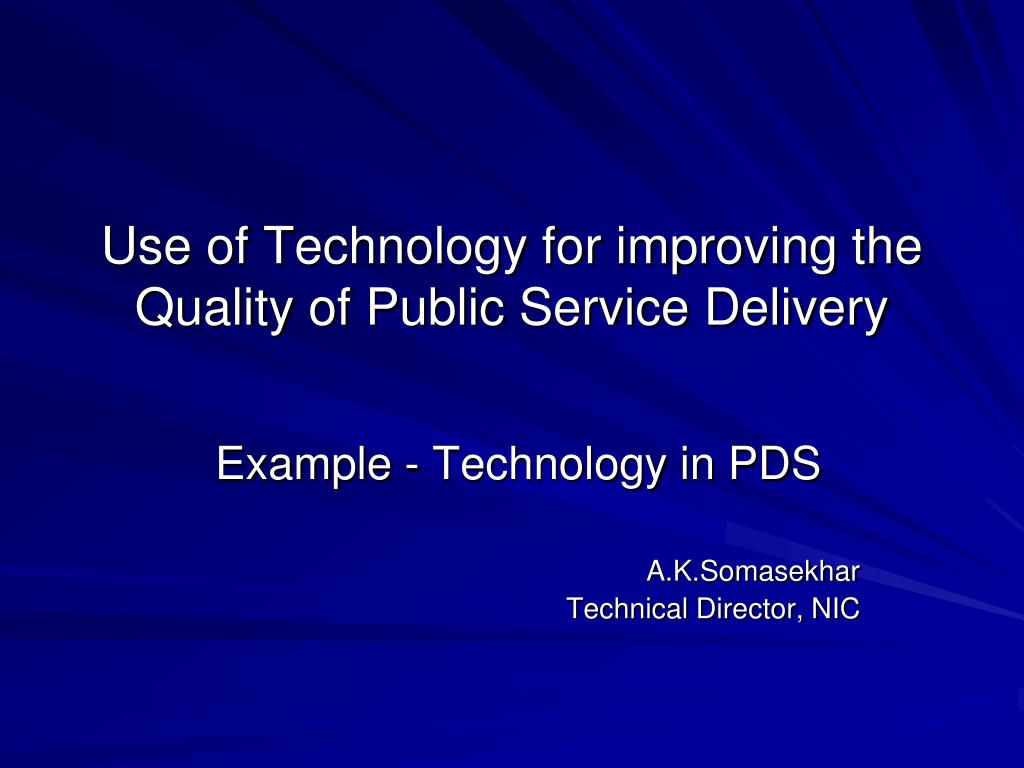 Use of Technology for improving the Quality of Public Service Delivery

Example - Technology in PDS

A.K.Somasekhar
Technical Director, NIC